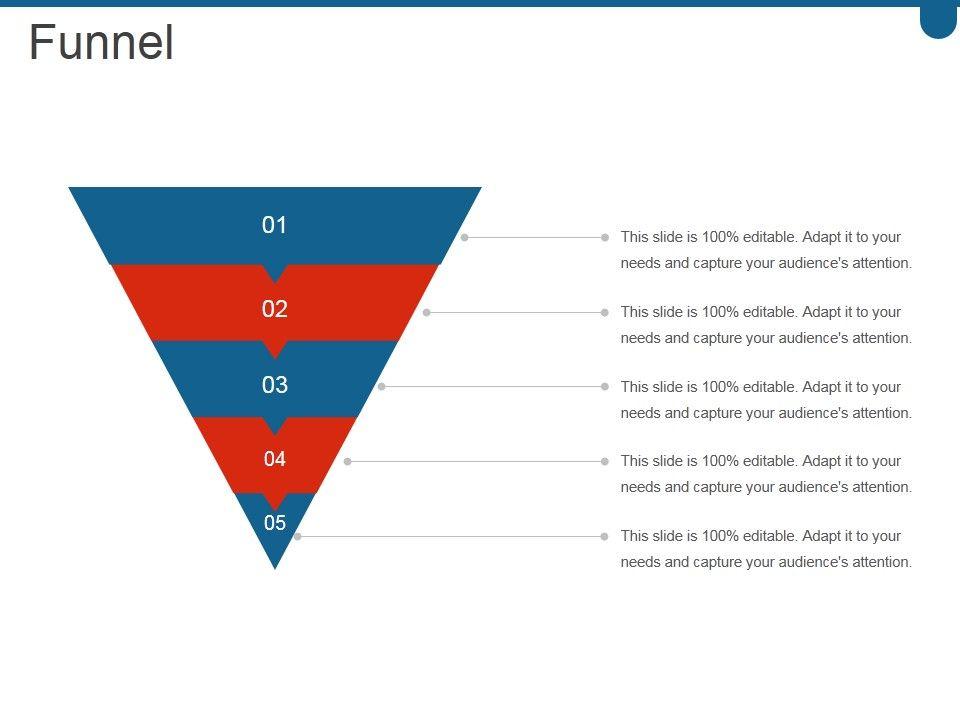 Funnel

01

02

03

04

05

This slide is 100% editable. Adapt it to your needs and capture your audience's attention.

This slide is 100% editable. Adapt it to your needs and capture your audience's attention.

This slide is 100% editable. Adapt it to your needs and capture your audience's attention.

This slide is 100% editable. Adapt it to your needs and capture your audience's attention.

This slide is 100% editable. Adapt it to your needs and capture your audience's attention.